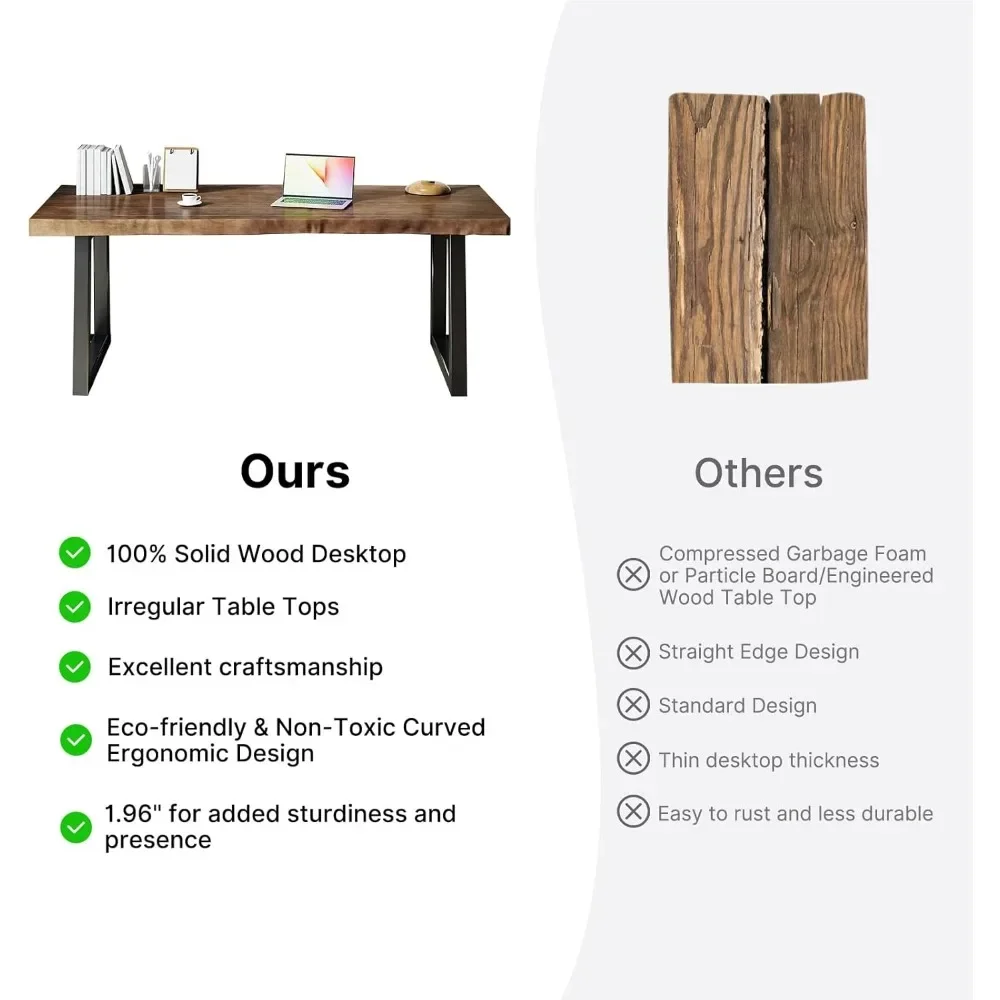 Ours

100% Solid Wood Desktop

Irregular Table Tops

Excellent craftsmanship

Eco-friendly & Non-Toxic Curved Ergonomic Design

1.96" for added sturdiness and presence

Others

Compressed Garbage Foam or Particle Board/Engineered Wood Table Top

Straight Edge Design

Standard Design

Thin desktop thickness

Easy to rust and less durable